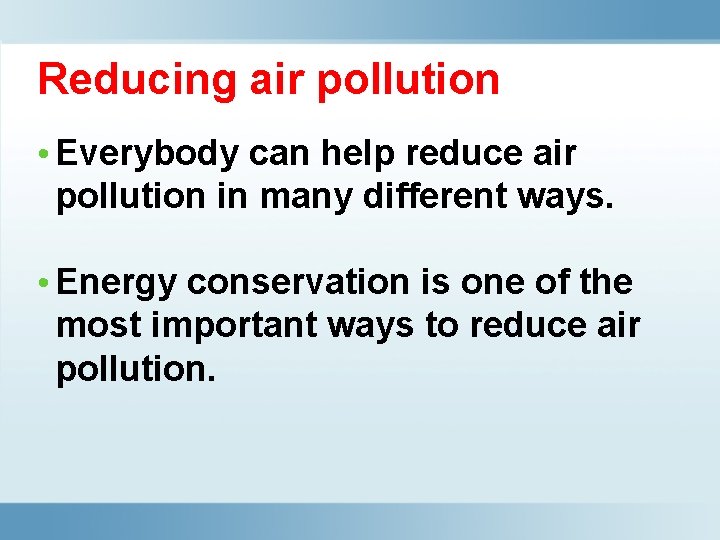 Reducing air pollution

• Everybody can help reduce air pollution in many different ways.

• Energy conservation is one of the most important ways to reduce air pollution.